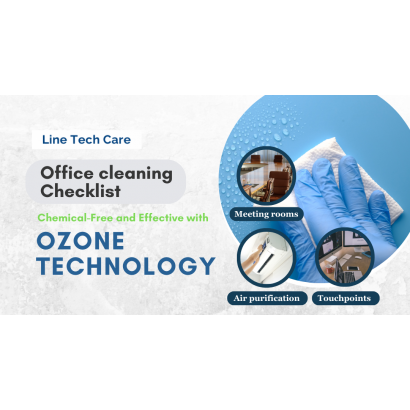 Line Tech Care

Office cleaning Checklist

Chemical-Free and Effective with

OZONE TECHNOLOGY

Meeting rooms

Air purification

Touchpoints